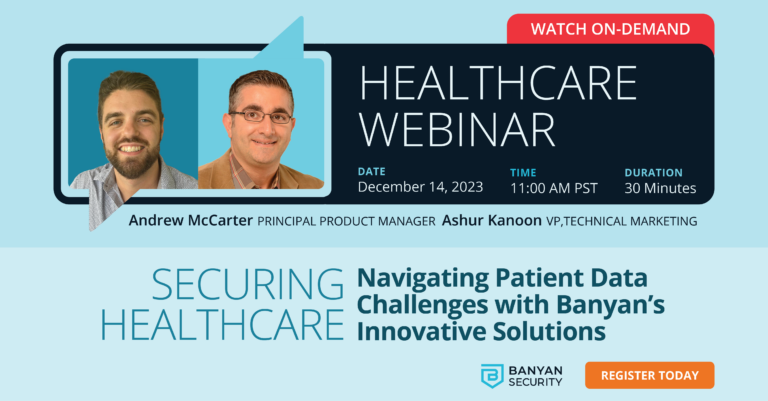 WATCH ON-DEMAND

HEALTHCARE WEBINAR

DATE
December 14, 2023

TIME
11:00 AM PST

DURATION
30 Minutes

Andrew McCarter PRINCIPAL PRODUCT MANAGER Ashur Kanoon VP,TECHNICAL MARKETING

SECURING HEALTHCARE

Navigating Patient Data Challenges with Banyan's Innovative Solutions

BANYAN SECURITY

REGISTER TODAY